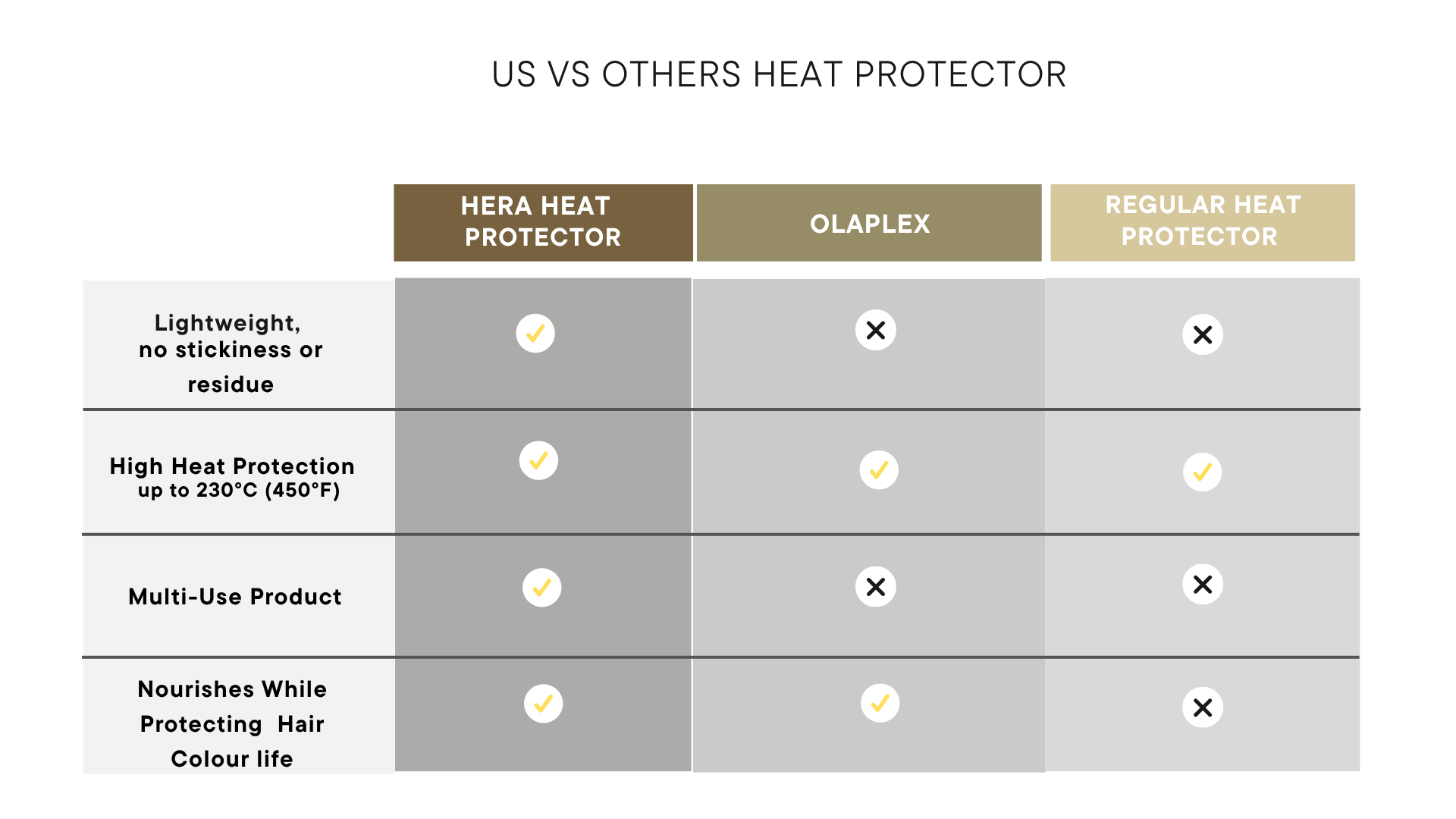 US VS OTHERS HEAT PROTECTOR

| | HERA HEAT PROTECTOR | OLAPLEX | REGULAR HEAT PROTECTOR |
|---|---|---|---|
| Lightweight, no stickiness or residue | ✓ | ✗ | ✗ |
| High Heat Protection up to 230°C (450°F) | ✓ | ✓ | ✓ |
| Multi-Use Product | ✓ | ✗ | ✗ |
| Nourishes While Protecting Hair Colour life | ✓ | ✓ | ✗ |